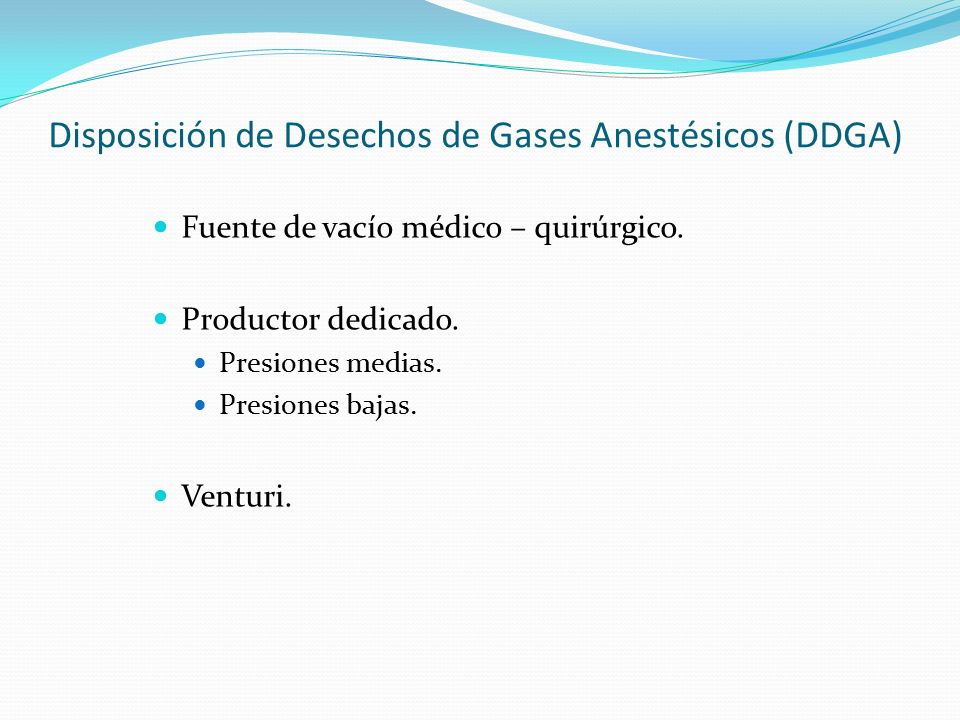 Disposición de Desechos de Gases Anestésicos (DDGA)

- Fuente de vacío médico – quirúrgico.

- Productor dedicado.
  - Presiones medias.
  - Presiones bajas.

- Venturi.